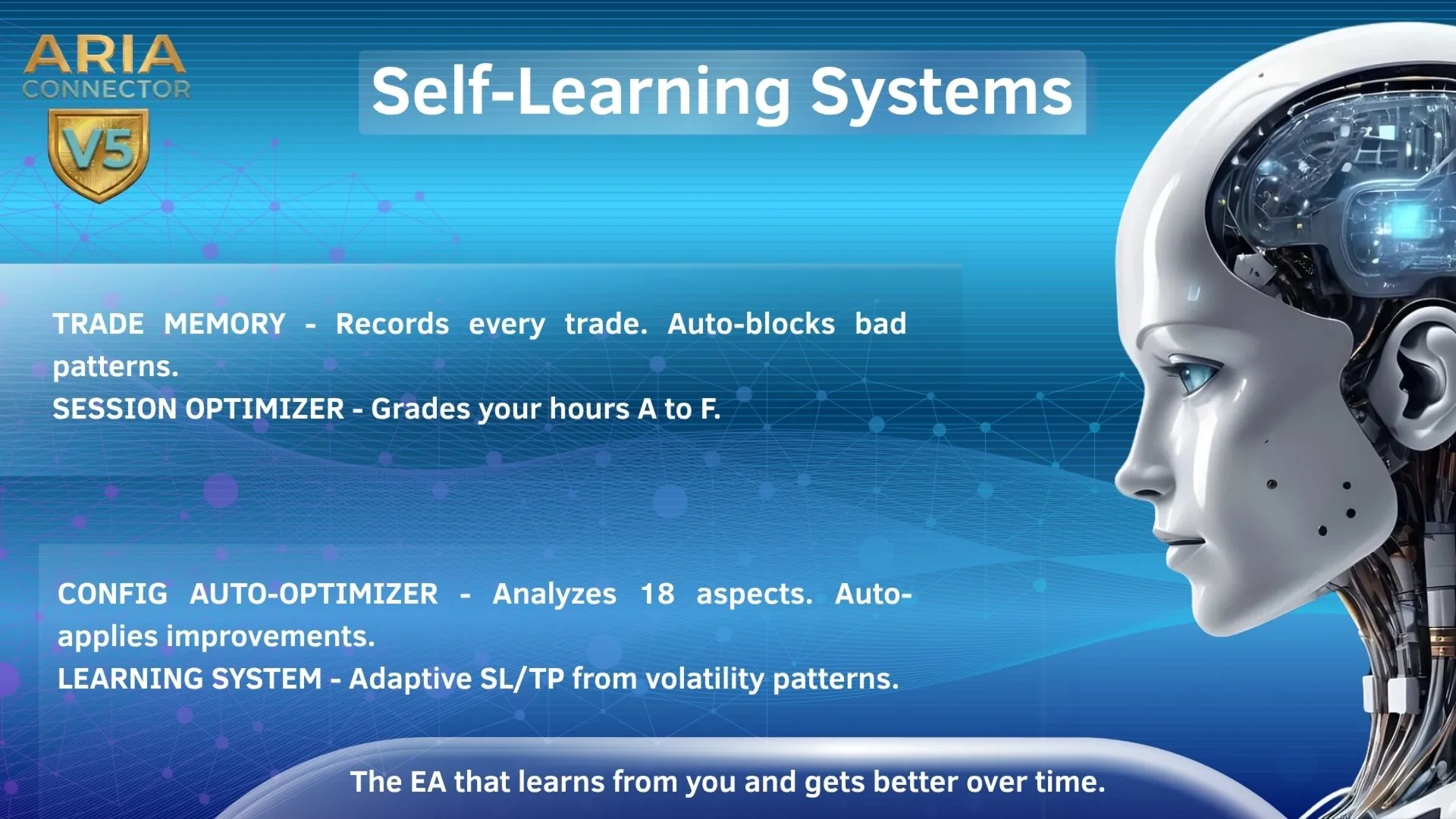 ARIA
CONNECTOR
V5

Self-Learning Systems

TRADE MEMORY - Records every trade. Auto-blocks bad patterns.
SESSION OPTIMIZER - Grades your hours A to F.

CONFIG AUTO-OPTIMIZER - Analyzes 18 aspects. Auto-applies improvements.
LEARNING SYSTEM - Adaptive SL/TP from volatility patterns.

The EA that learns from you and gets better over time.